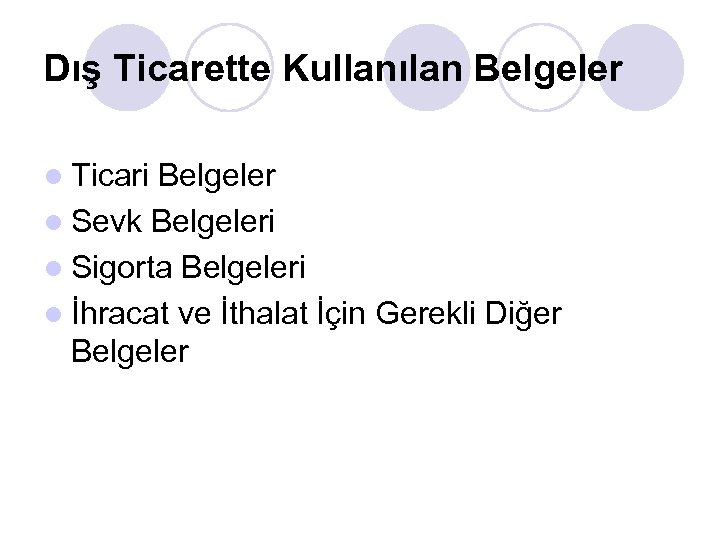 Dış Ticarette Kullanılan Belgeler

- Ticari Belgeler
- Sevk Belgeleri
- Sigorta Belgeleri
- İhracat ve İthalat İçin Gerekli Diğer Belgeler